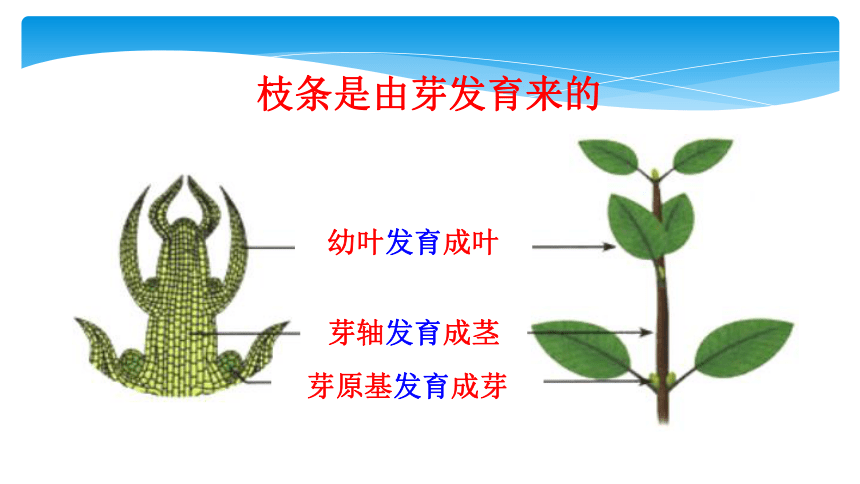 枝条是由芽发育来的

幼叶发育成叶

芽轴发育成茎

芽原基发育成芽